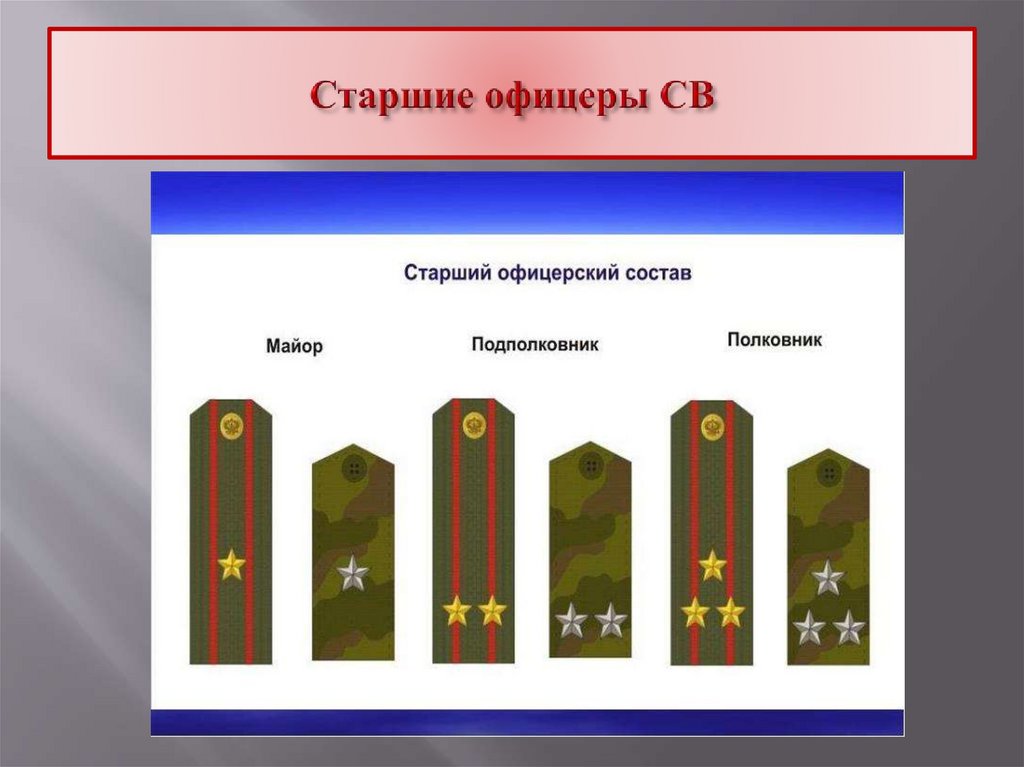 Старшие офицеры СВ

Старший офицерский состав

Майор

Подполковник

Полковник